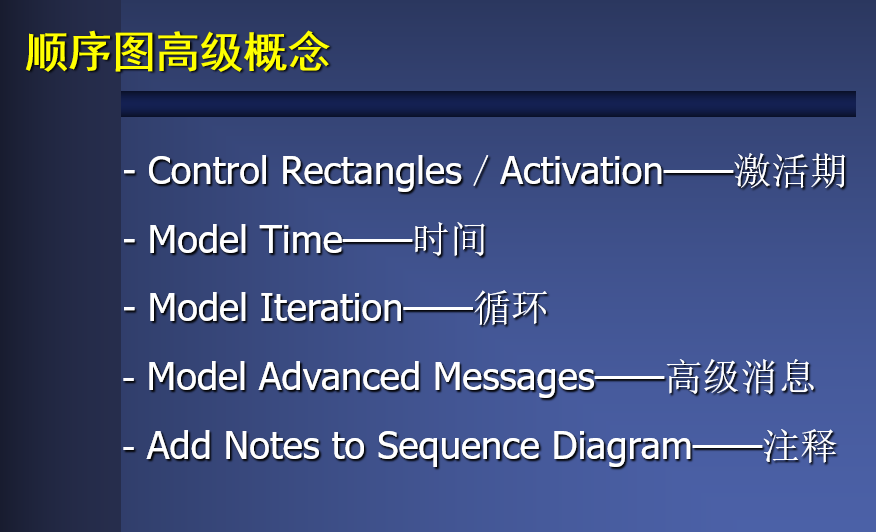 顺序图高级概念

- Control Rectangles / Activation——激活期

- Model Time——时间

- Model Iteration——循环

- Model Advanced Messages——高级消息

- Add Notes to Sequence Diagram——注释